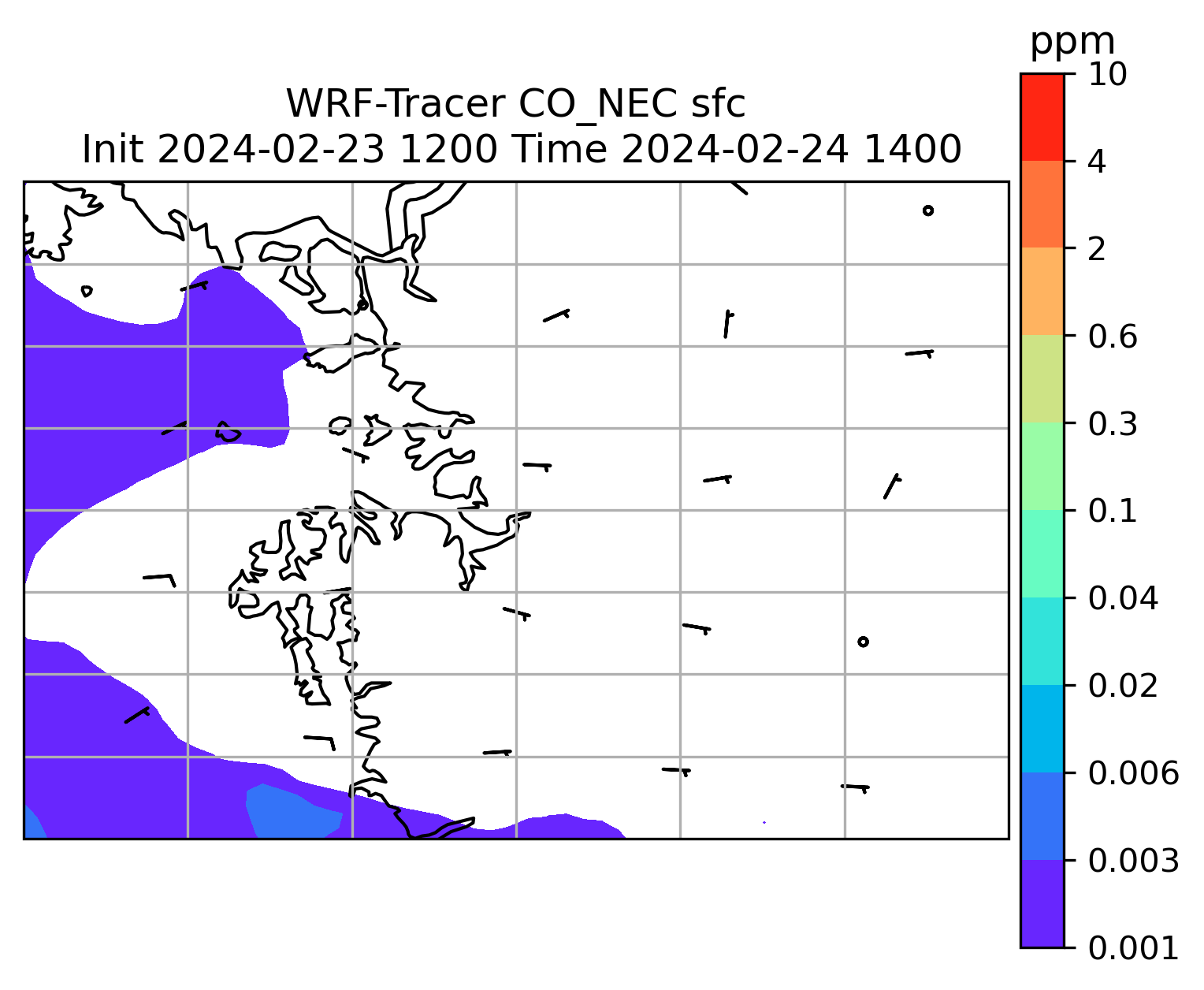 WRF-Tracer CO_NEC sfc
Init 2024-02-23 1200 Time 2024-02-24 1400

ppm
10
4
2
0.6
0.3
0.1
0.04
0.02
0.006
0.003
0.001